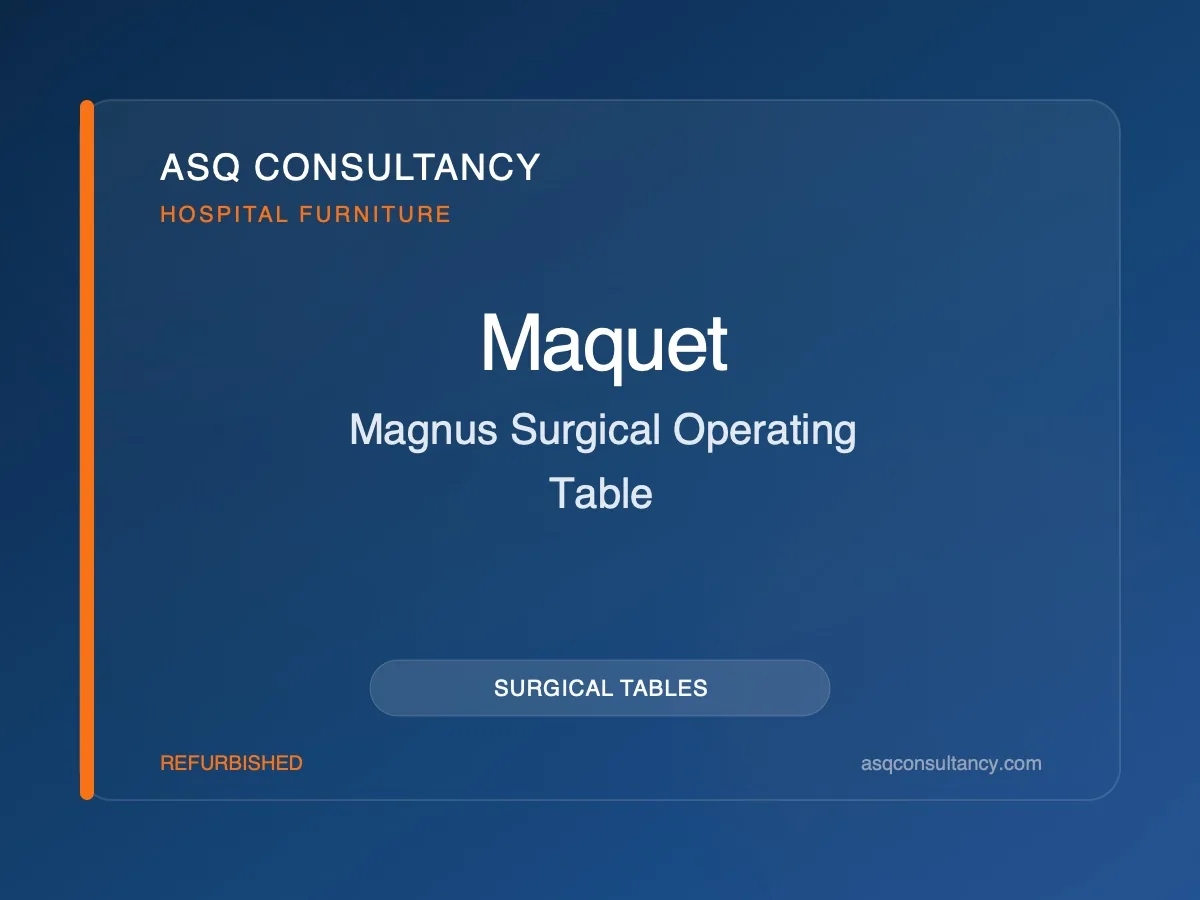 ASQ CONSULTANCY
HOSPITAL FURNITURE

Maquet

Magnus Surgical Operating Table

SURGICAL TABLES

REFURBISHED

asqconsultancy.com